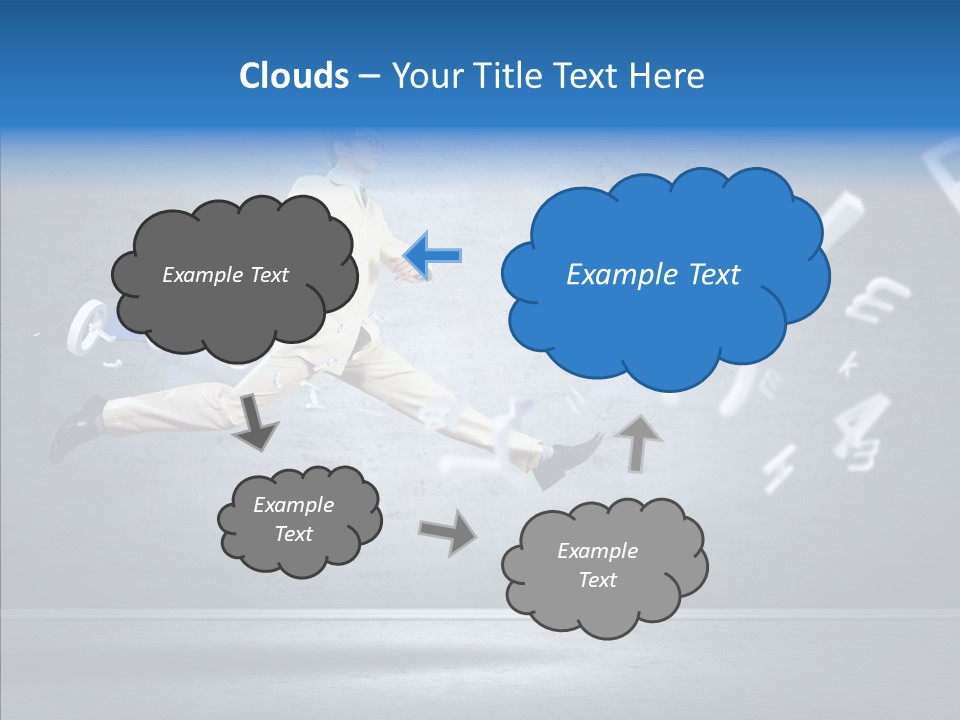 Clouds – Your Title Text Here

Example Text

Example Text

Example Text

Example Text